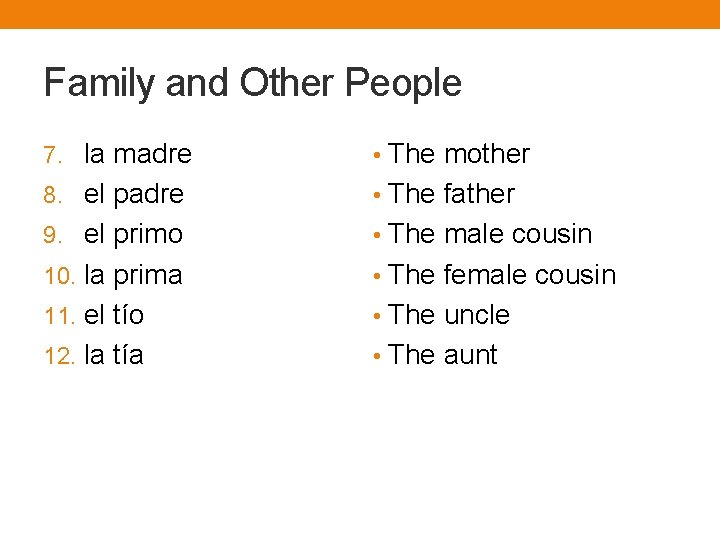 Family and Other People

7. la madre
8. el padre
9. el primo
10. la prima
11. el tío
12. la tía

• The mother
• The father
• The male cousin
• The female cousin
• The uncle
• The aunt